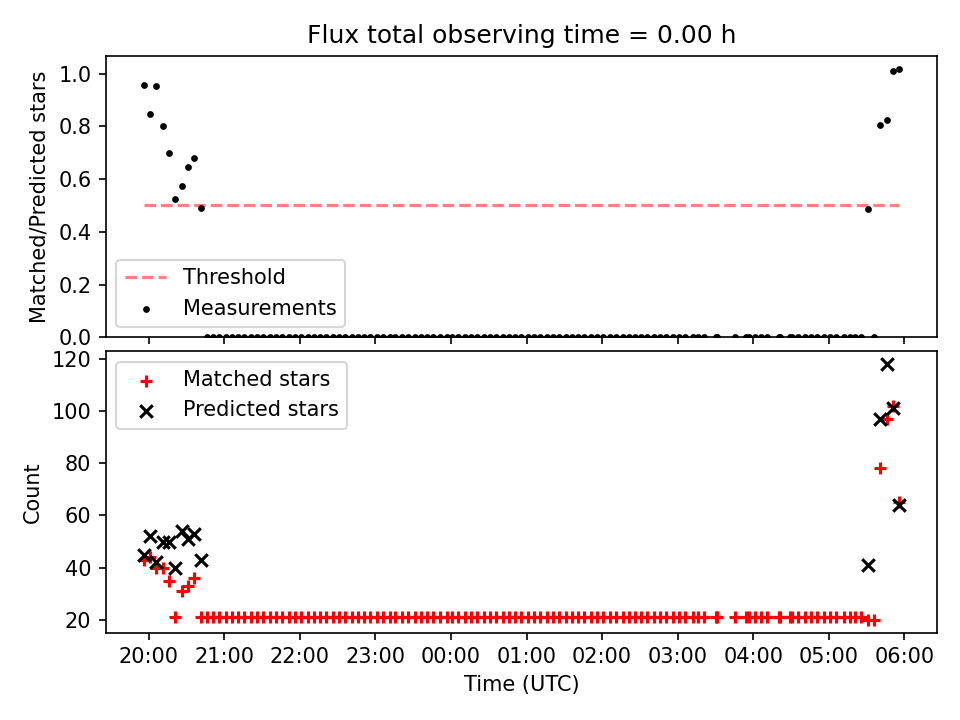 Flux total observing time = 0.00 h

Matched/Predicted stars

1.0
0.8
0.6
0.4
0.2
0.0

Threshold
Measurements

Count

120
100
80
60
40
20

Matched stars
Predicted stars

20:00 21:00 22:00 23:00 00:00 01:00 02:00 03:00 04:00 05:00 06:00

Time (UTC)